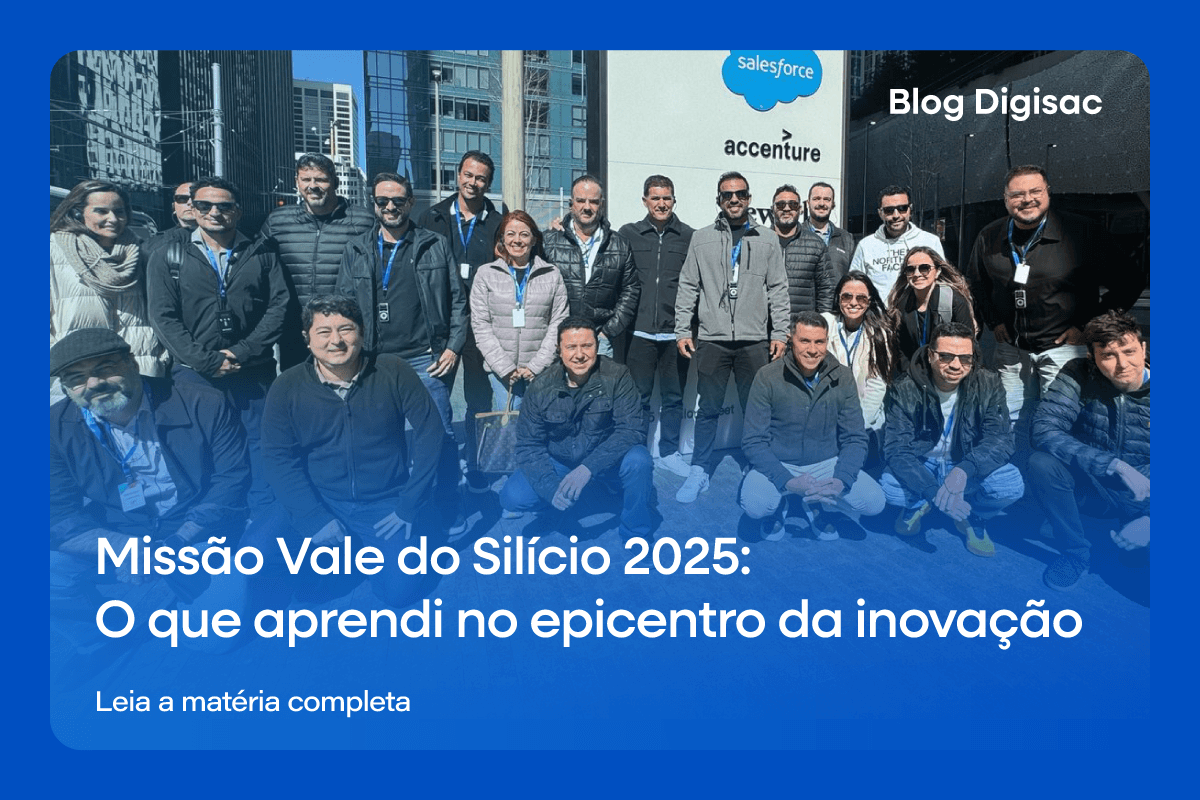 salesforce

accenture

Blog Digisac

THE NORTH FACE

Missão Vale do Silício 2025:
O que aprendi no epicentro da inovação

Leia a matéria completa